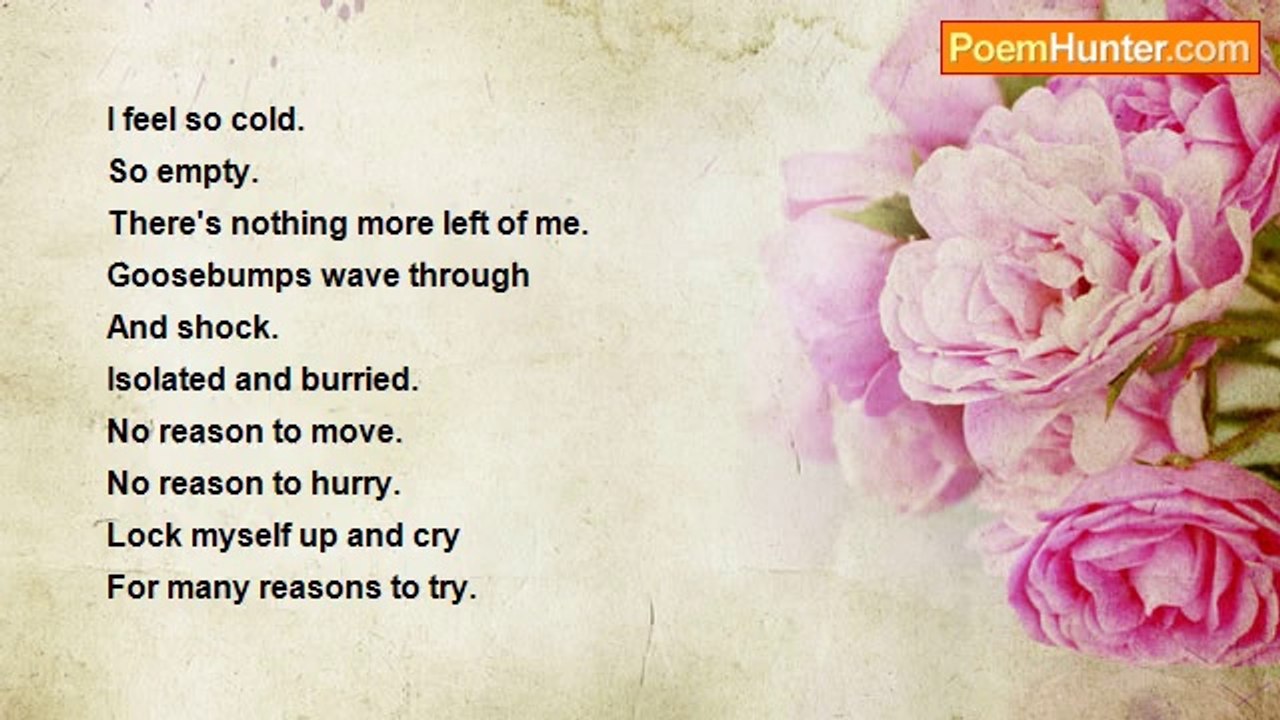 PoemHunter.com

I feel so cold.
So empty.
There's nothing more left of me.
Goosebumps wave through
And shock.
Isolated and burried.
No reason to move.
No reason to hurry.
Lock myself up and cry
For many reasons to try.